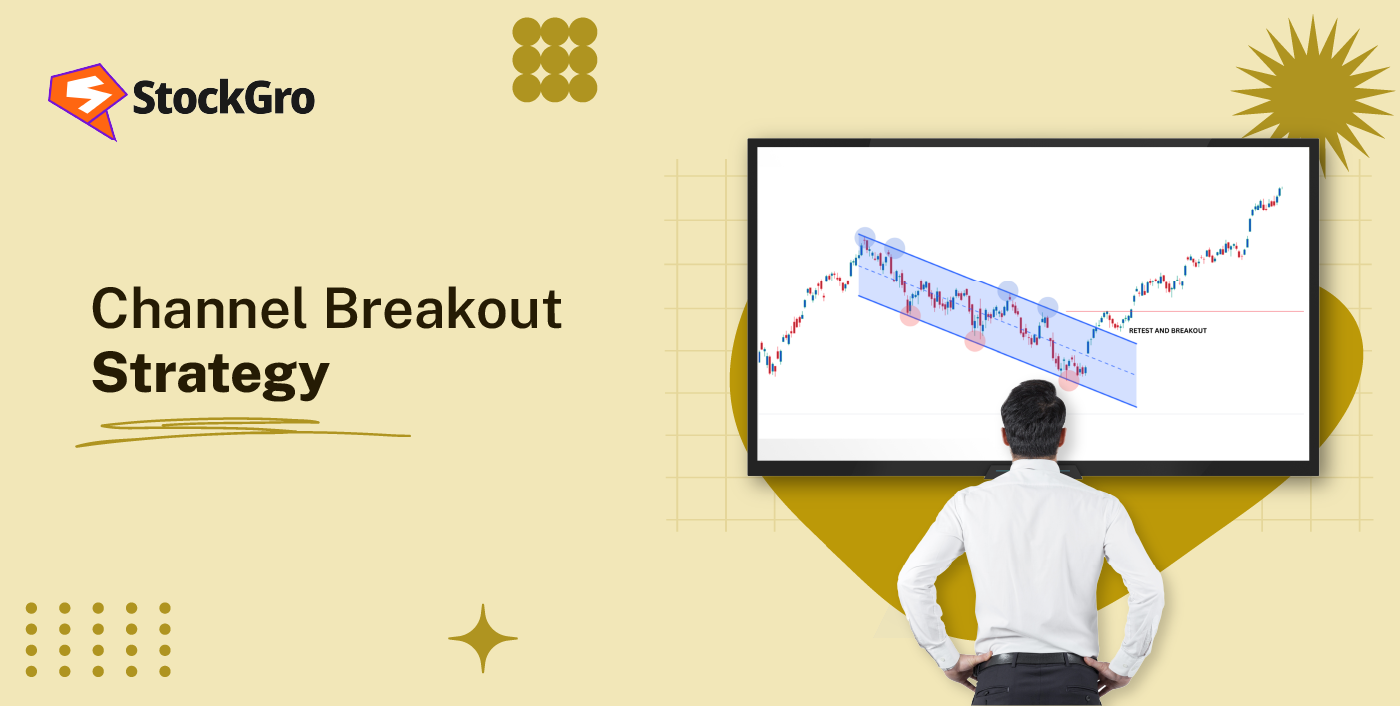 StockGro

Channel Breakout
Strategy

RETEST AND BREAKOUT